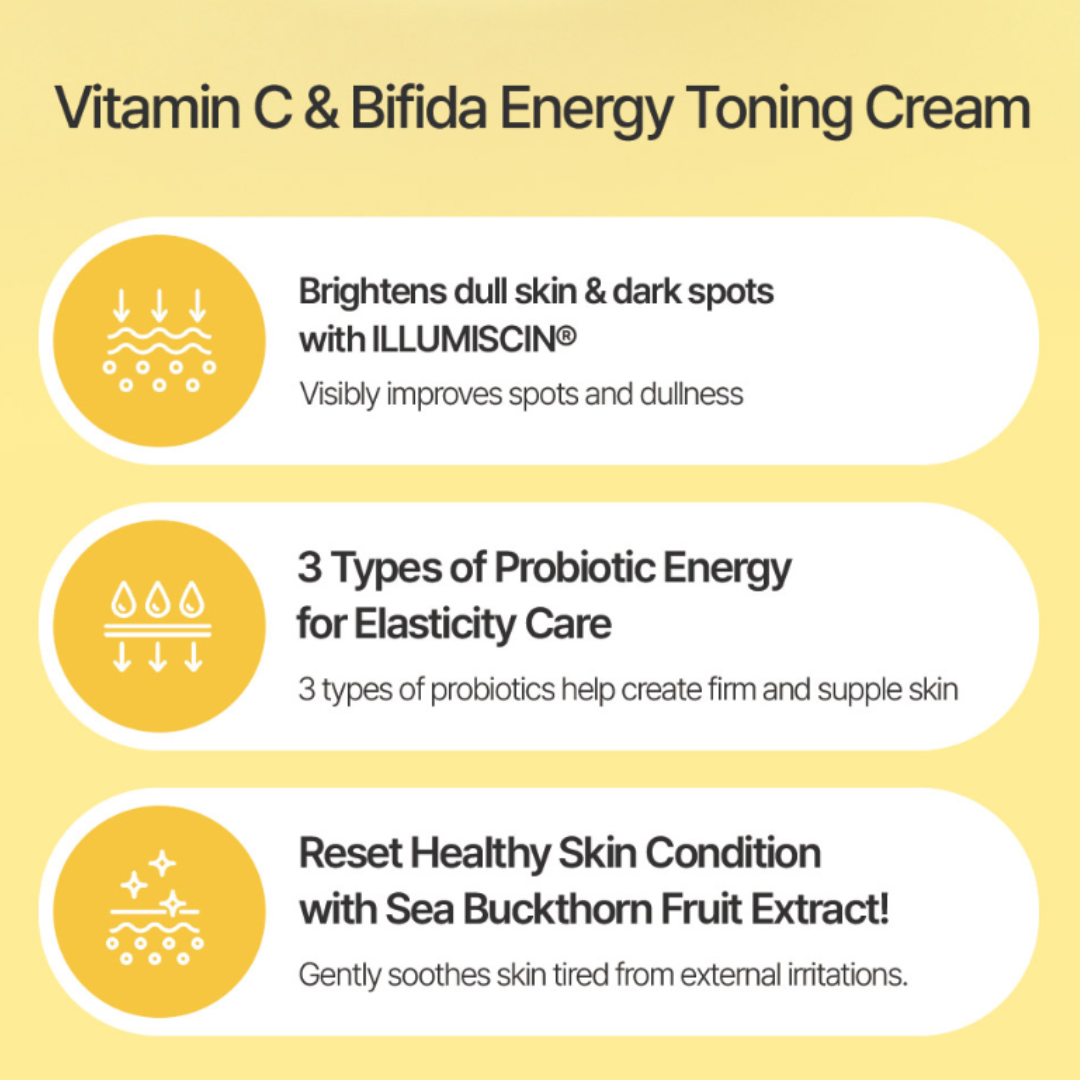 Vitamin C & Bifida Energy Toning Cream

Brightens dull skin & dark spots with ILLUMISCIN®

Visibly improves spots and dullness

3 Types of Probiotic Energy for Elasticity Care

3 types of probiotics help create firm and supple skin

Reset Healthy Skin Condition with Sea Buckthorn Fruit Extract!

Gently soothes skin tired from external irritations.